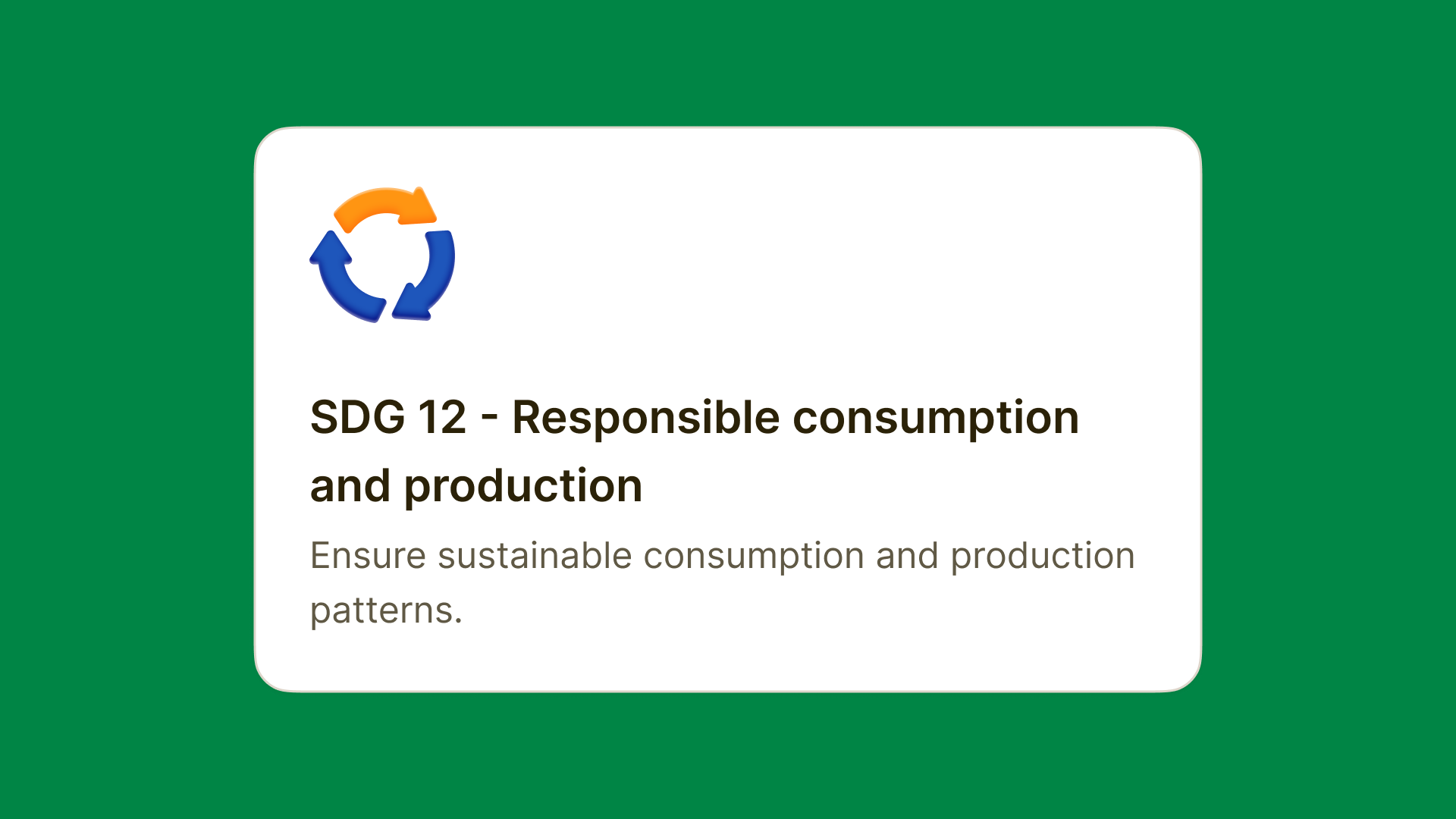 SDG 12 - Responsible consumption and production

Ensure sustainable consumption and production patterns.